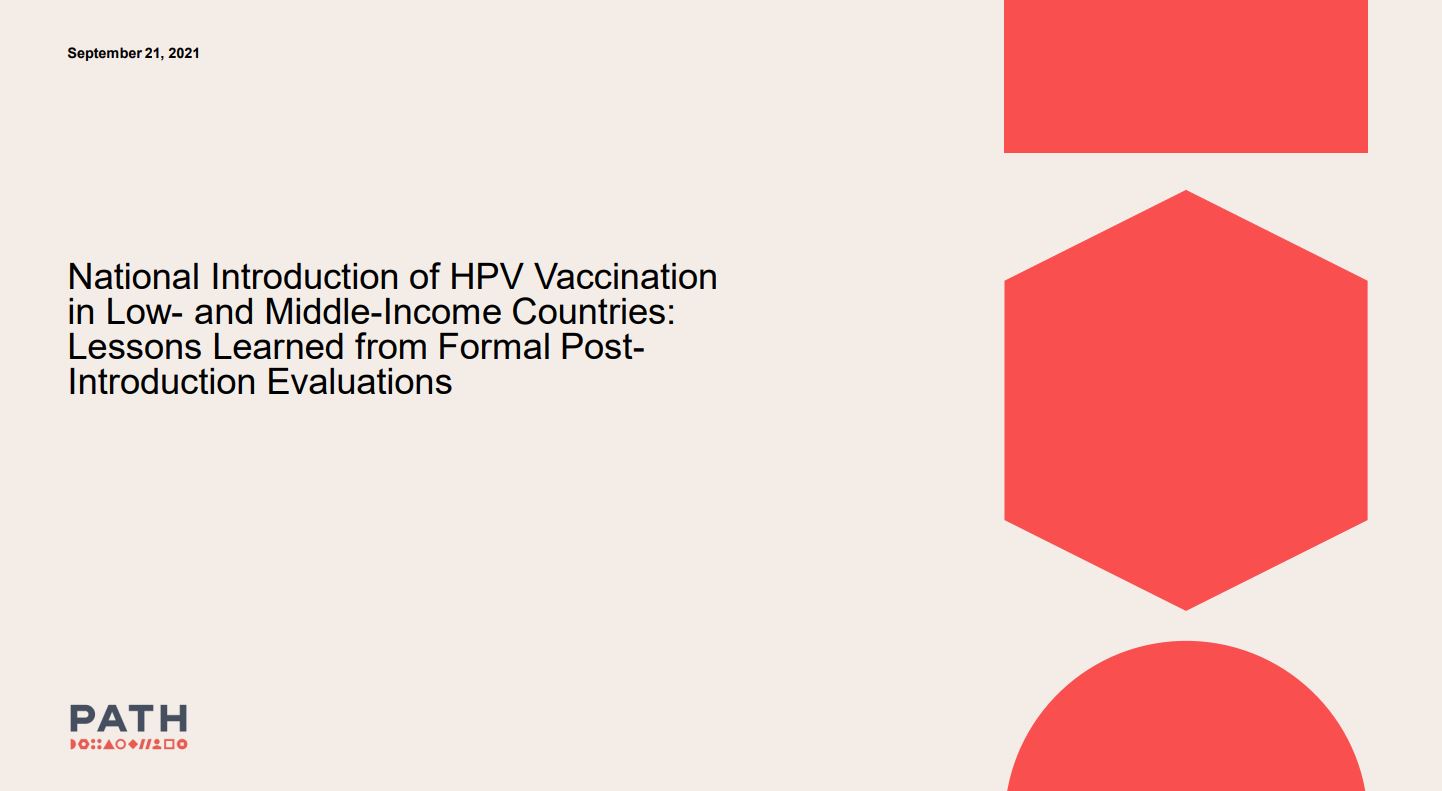 September 21, 2021

National Introduction of HPV Vaccination in Low- and Middle-Income Countries: Lessons Learned from Formal Post-Introduction Evaluations

PATH